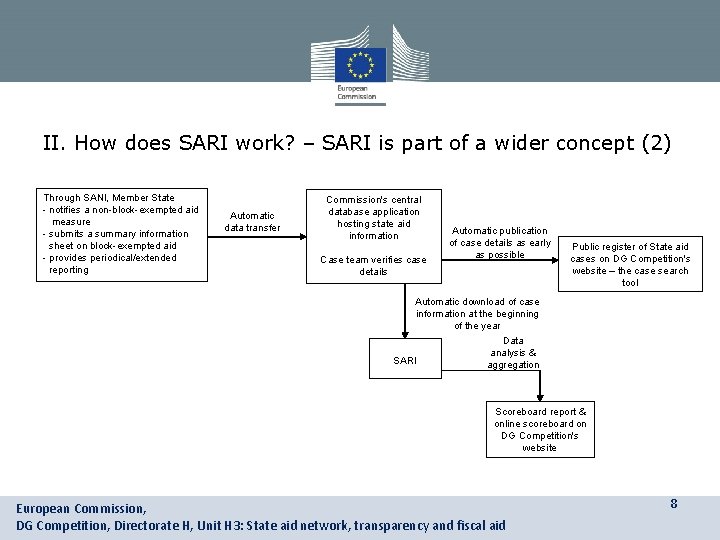 European Commission

II. How does SARI work? – SARI is part of a wider concept (2)

Through SANI, Member State
- notifies a non-block-exempted aid measure
- submits a summary information sheet on block-exempted aid
- provides periodical/extended reporting

Automatic data transfer

Commission's central database application hosting state aid information

Case team verifies case details

Automatic publication of case details as early as possible

Public register of State aid cases on DG Competition's website – the case search tool

Automatic download of case information at the beginning of the year

SARI

Data analysis & aggregation

Scoreboard report & online scoreboard on DG Competition's website

European Commission,
DG Competition, Directorate H, Unit H3: State aid network, transparency and fiscal aid

8